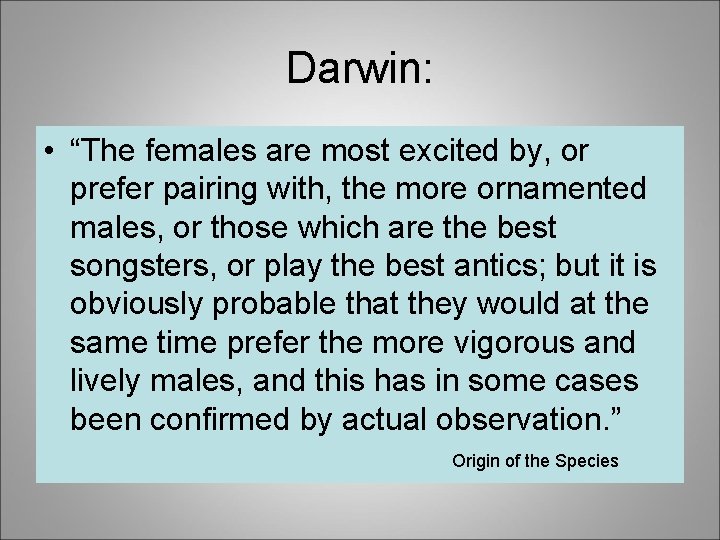 Darwin:

• “The females are most excited by, or prefer pairing with, the more ornamented males, or those which are the best songsters, or play the best antics; but it is obviously probable that they would at the same time prefer the more vigorous and lively males, and this has in some cases been confirmed by actual observation.”

Origin of the Species